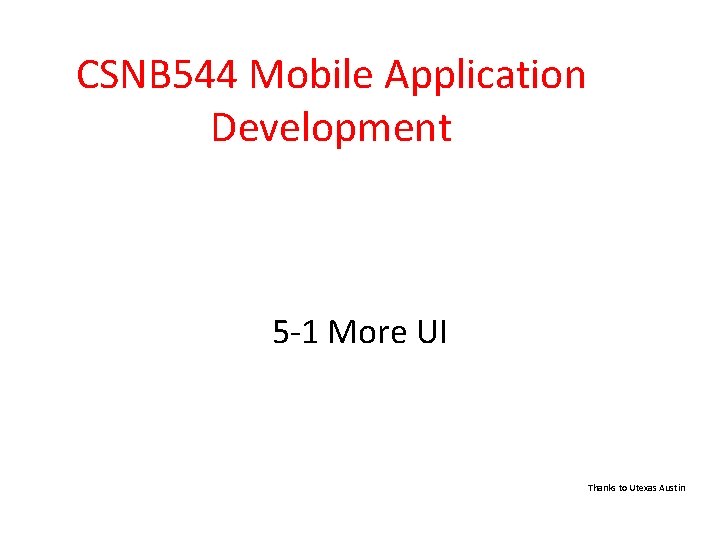 CSNB544 Mobile Application Development

5-1 More UI

Thanks to Utexas Austin